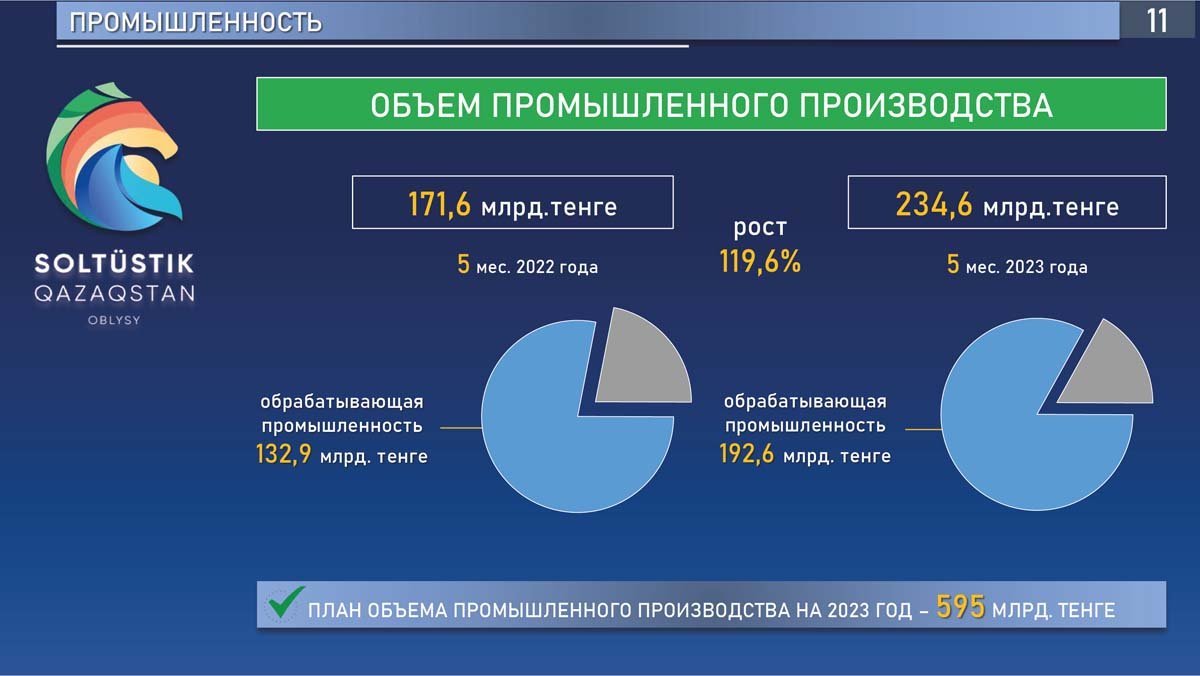 ПРОМЫШЛЕННОСТЬ

11

SOLTÜSTIK QAZAQSTAN OBLYSY

ОБЪЕМ ПРОМЫШЛЕННОГО ПРОИЗВОДСТВА

171,6 млрд.тенге

5 мес. 2022 года

рост 119,6%

234,6 млрд.тенге

5 мес. 2023 года

обрабатывающая промышленность 132,9 млрд. тенге

обрабатывающая промышленность 192,6 млрд. тенге

ПЛАН ОБЪЕМА ПРОМЫШЛЕННОГО ПРОИЗВОДСТВА НА 2023 ГОД – 595 МЛРД. ТЕНГЕ